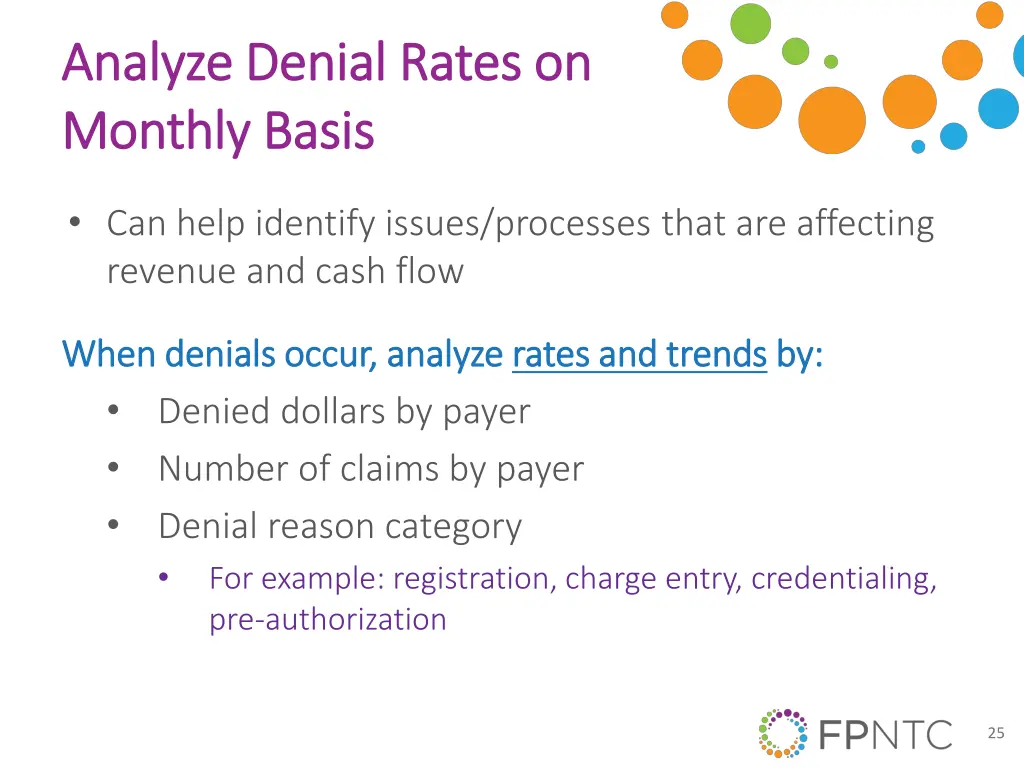 Analyze Denial Rates on Monthly Basis

• Can help identify issues/processes that are affecting revenue and cash flow

When denials occur, analyze rates and trends by:

• Denied dollars by payer
• Number of claims by payer
• Denial reason category
  • For example: registration, charge entry, credentialing, pre-authorization

FPNTC

25